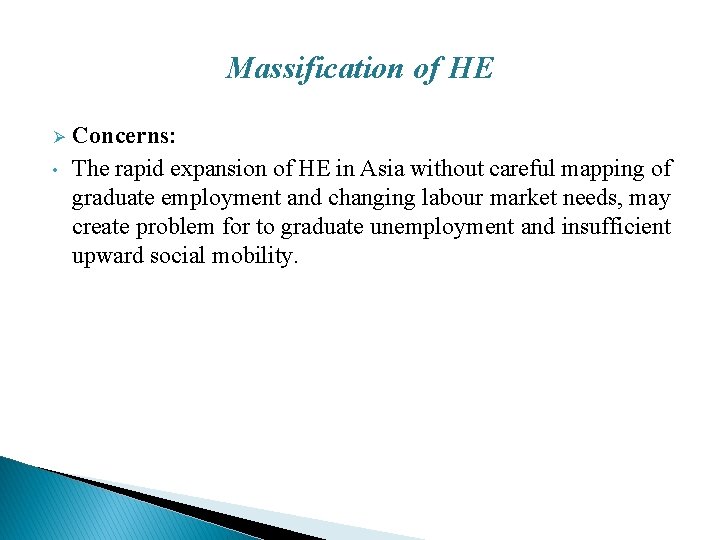 Massification of HE

➢ Concerns:

• The rapid expansion of HE in Asia without careful mapping of graduate employment and changing labour market needs, may create problem for to graduate unemployment and insufficient upward social mobility.